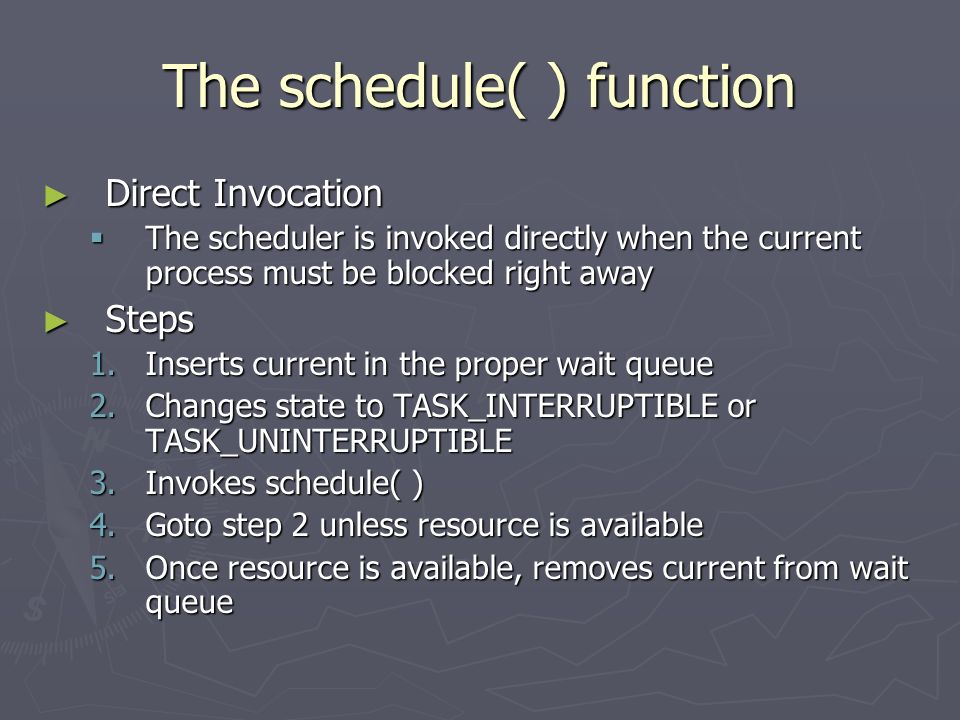 The schedule( ) function

► Direct Invocation
▪ The scheduler is invoked directly when the current process must be blocked right away

► Steps
1. Inserts current in the proper wait queue
2. Changes state to TASK_INTERRUPTIBLE or TASK_UNINTERRUPTIBLE
3. Invokes schedule( )
4. Goto step 2 unless resource is available
5. Once resource is available, removes current from wait queue